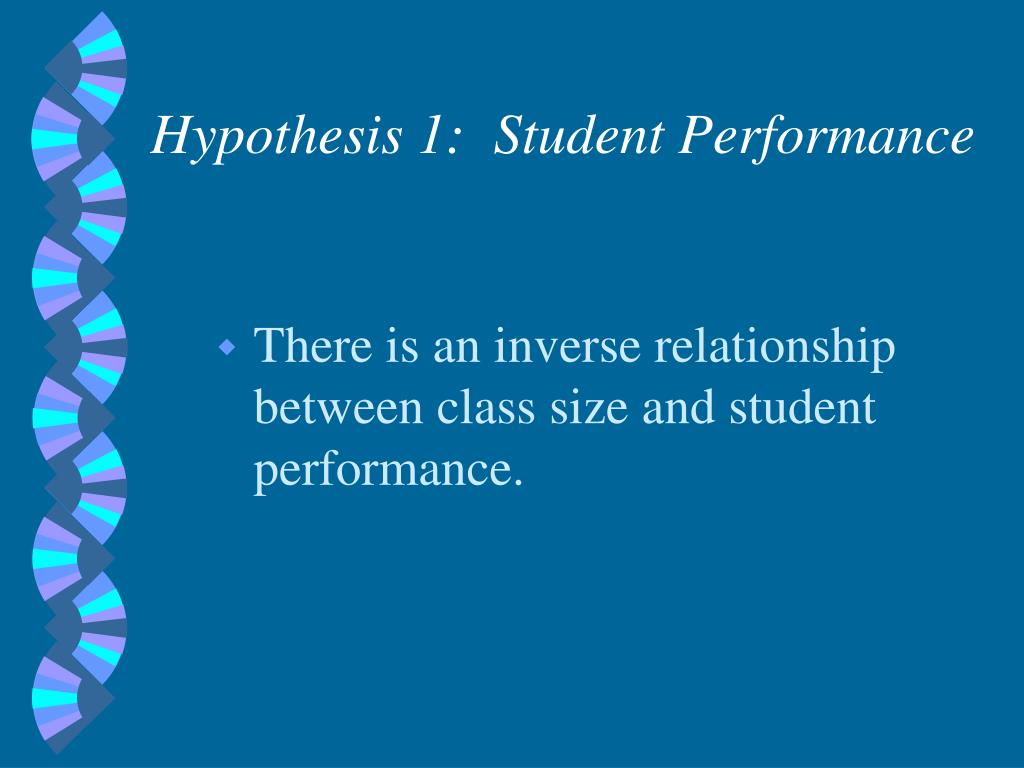 Hypothesis 1:  Student Performance

There is an inverse relationship between class size and student performance.